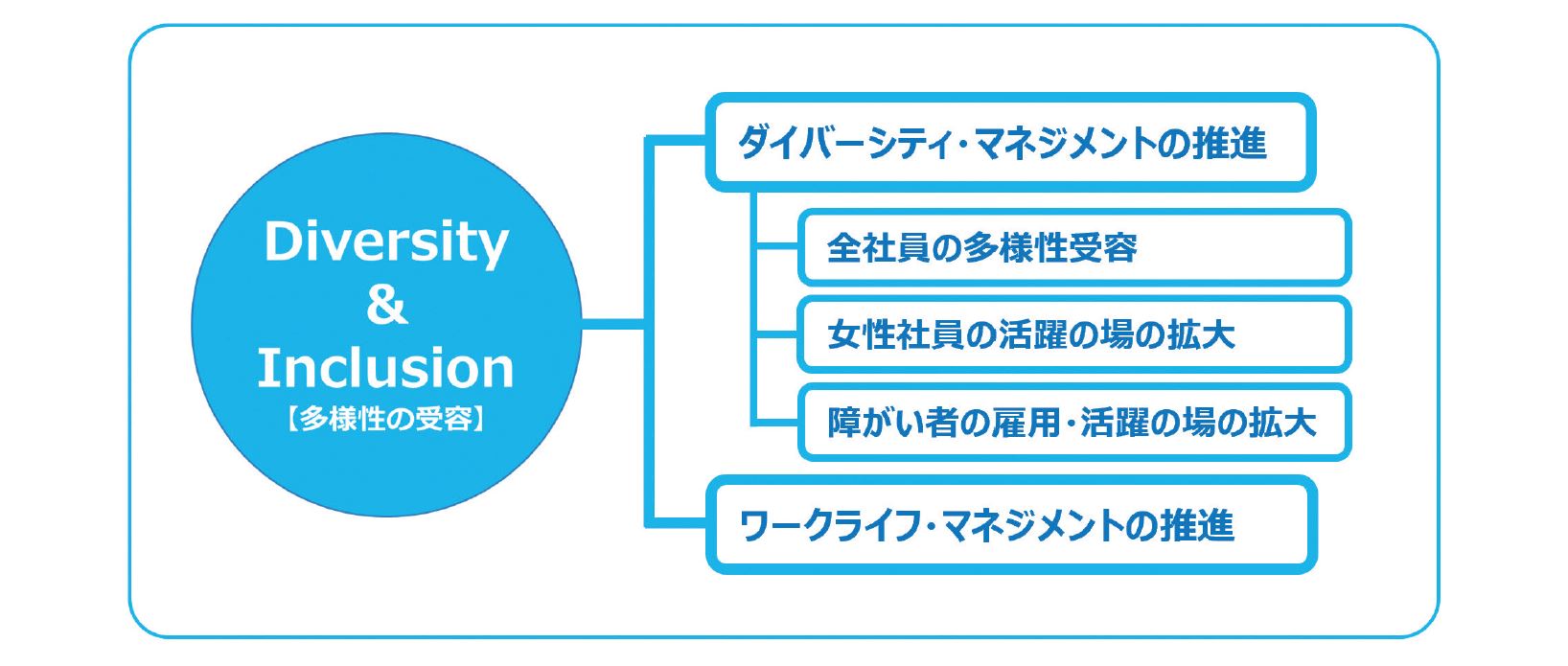 Diversity
&
Inclusion
【多様性の受容】

ダイバーシティ・マネジメントの推進

全社員の多様性受容

女性社員の活躍の場の拡大

障がい者の雇用・活躍の場の拡大

ワークライフ・マネジメントの推進